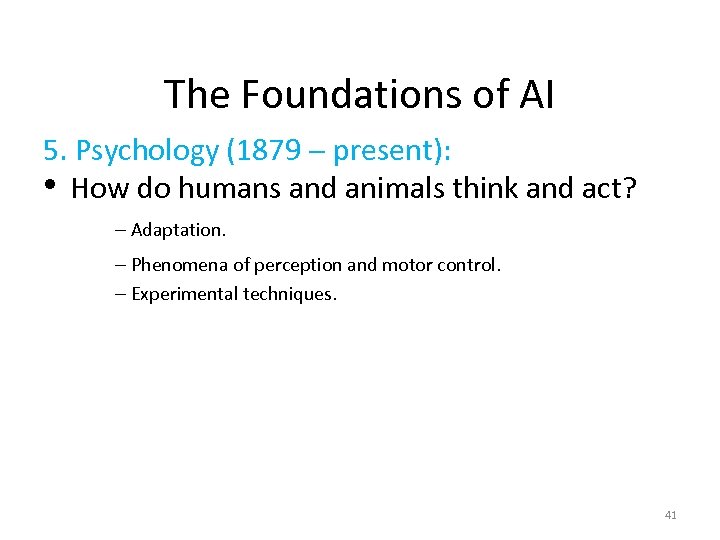 The Foundations of AI

5. Psychology (1879 – present):

• How do humans and animals think and act?

– Adaptation.

– Phenomena of perception and motor control.

– Experimental techniques.

41